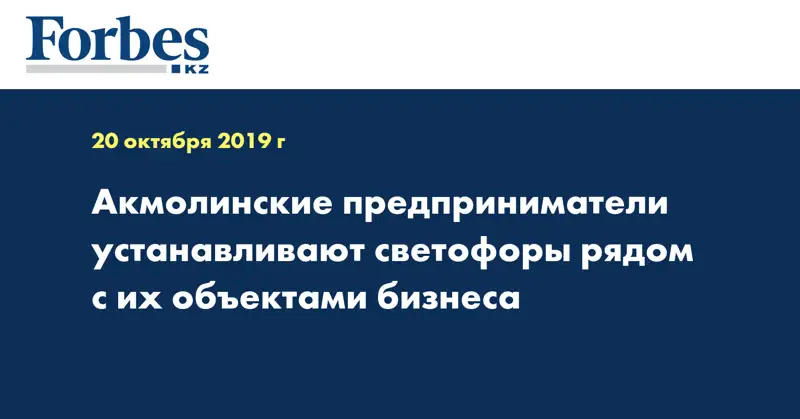 Forbes
KZ

20 октября 2019 г

Акмолинские предприниматели устанавливают светофоры рядом с их объектами бизнеса